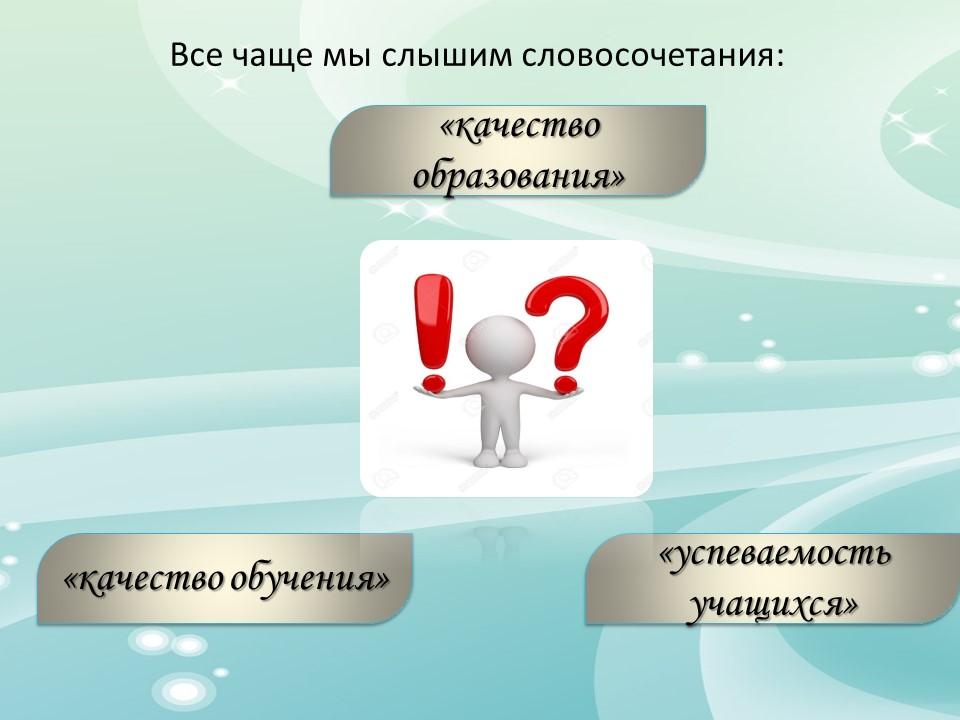 Все чаще мы слышим словосочетания:

«качество образования»

«качество обучения»

«успеваемость учащихся»